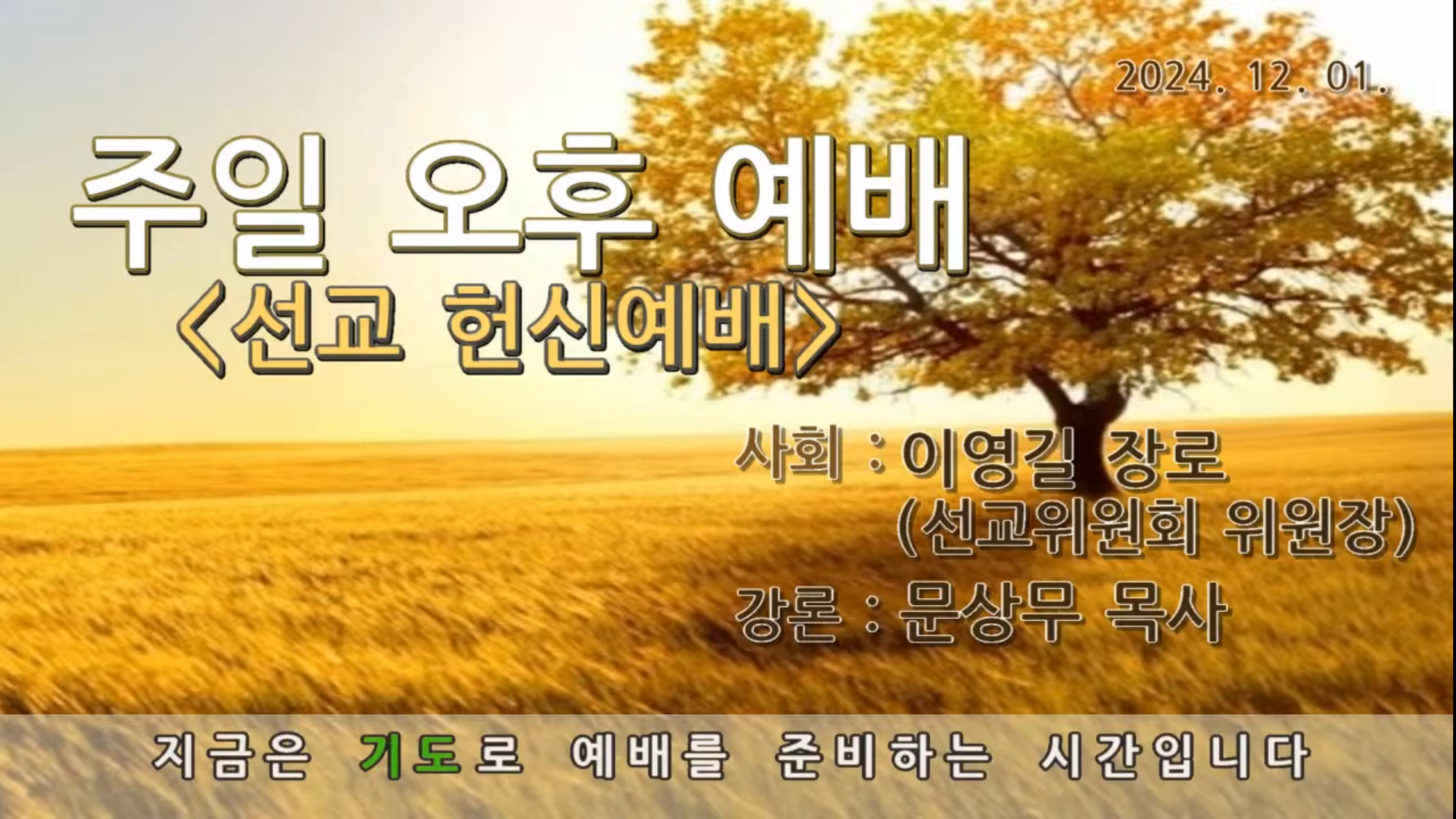 2024. 12. 01.

주일 오후 예배
<선교 헌신예배>

사회 : 이영길 장로
(선교위원회 위원장)

강론 : 문상무 목사

지금은 기도로 예배를 준비하는 시간입니다